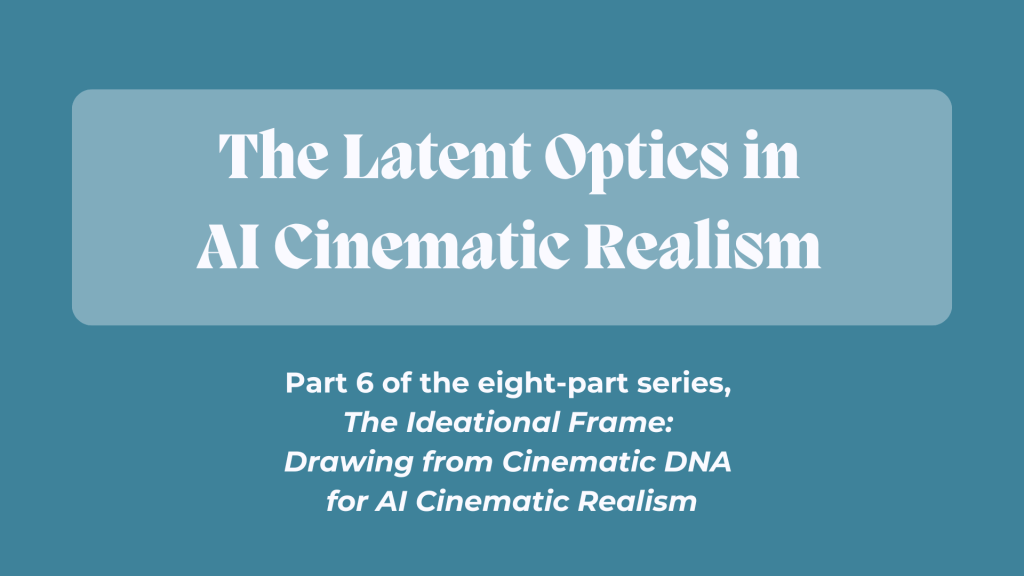 The Latent Optics in AI Cinematic Realism

Part 6 of the eight-part series, The Ideational Frame: Drawing from Cinematic DNA for AI Cinematic Realism